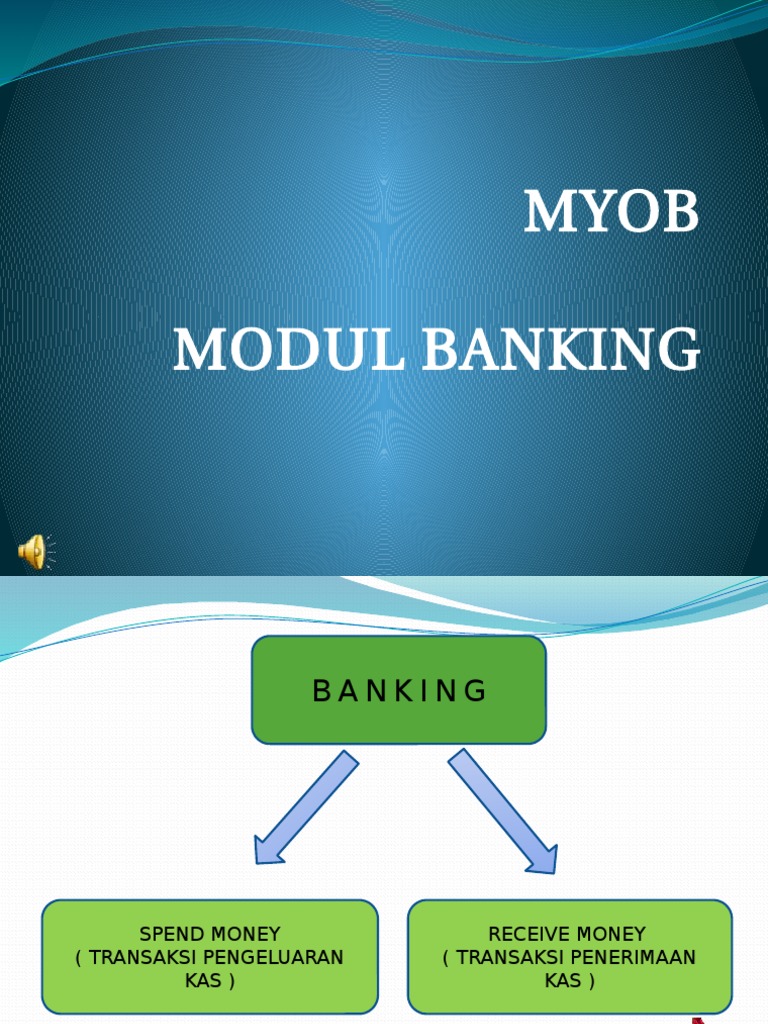 MYOB

MODUL BANKING

B A N K I N G

SPEND MONEY
( TRANSAKSI PENGELUARAN KAS )

RECEIVE MONEY
( TRANSAKSI PENERIMAAN KAS )